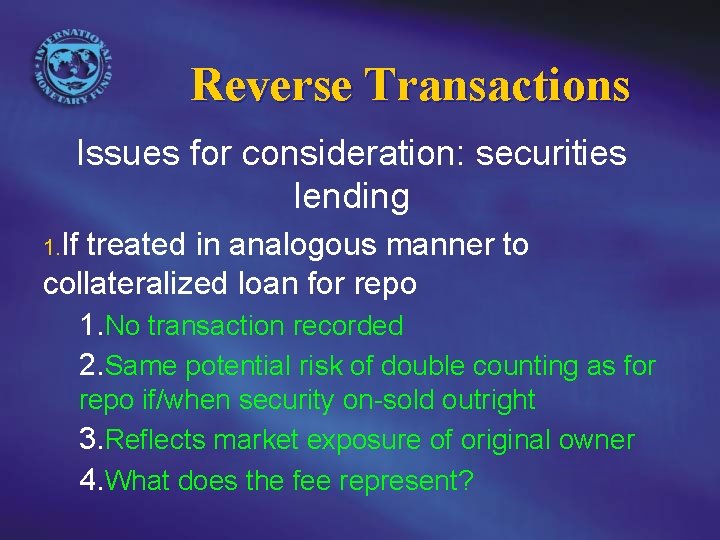 INTERNATIONAL MONETARY FUND

Reverse Transactions

Issues for consideration: securities lending

1.If treated in analogous manner to collateralized loan for repo

1.No transaction recorded

2.Same potential risk of double counting as for repo if/when security on-sold outright

3.Reflects market exposure of original owner

4.What does the fee represent?